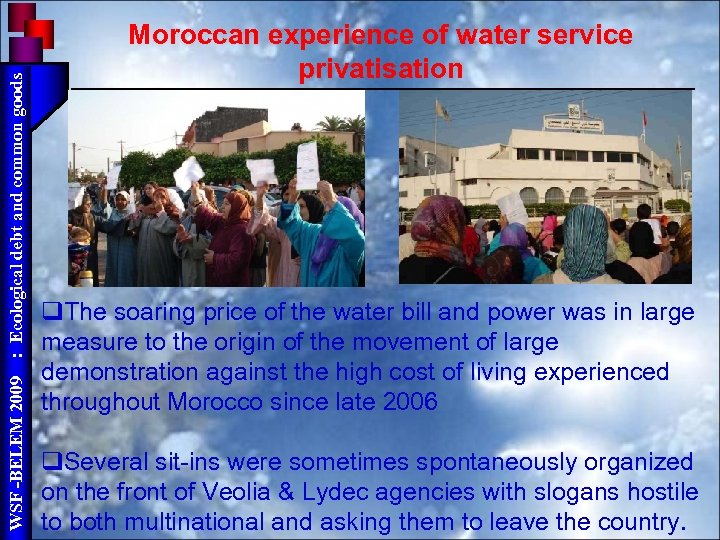 WSF -BELEM 2009 : Ecological debt and common goods

Moroccan experience of water service privatisation

❑The soaring price of the water bill and power was in large measure to the origin of the movement of large demonstration against the high cost of living experienced throughout Morocco since late 2006

❑Several sit-ins were sometimes spontaneously organized on the front of Veolia & Lydec agencies with slogans hostile to both multinational and asking them to leave the country.